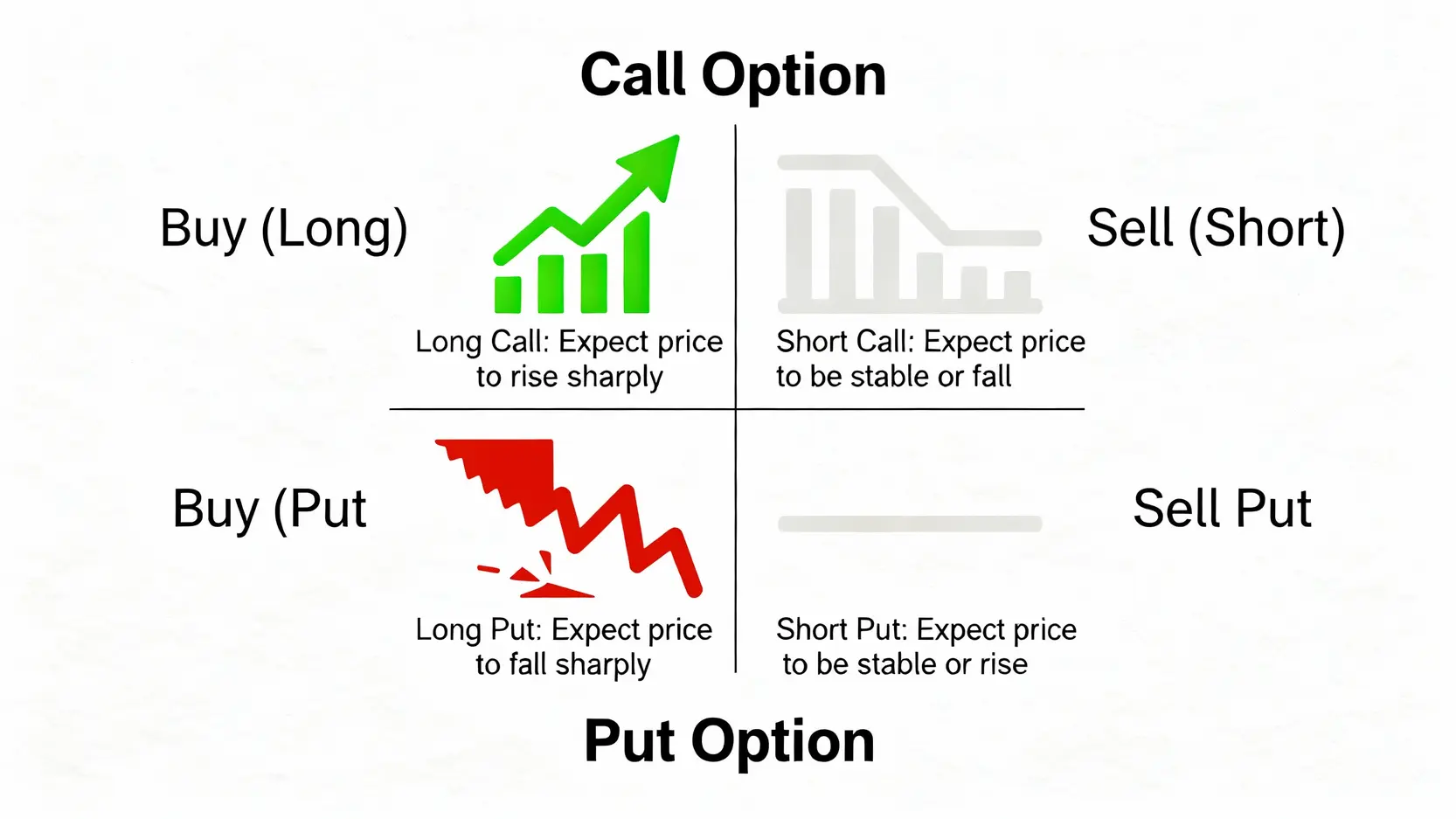 Call Option

Buy (Long)

Long Call: Expect price to rise sharply

Short Call: Expect price to be stable or fall

Sell (Short)

Buy (Put

Long Put: Expect price to fall sharply

Short Put: Expect price to be stable or rise

Sell Put

Put Option